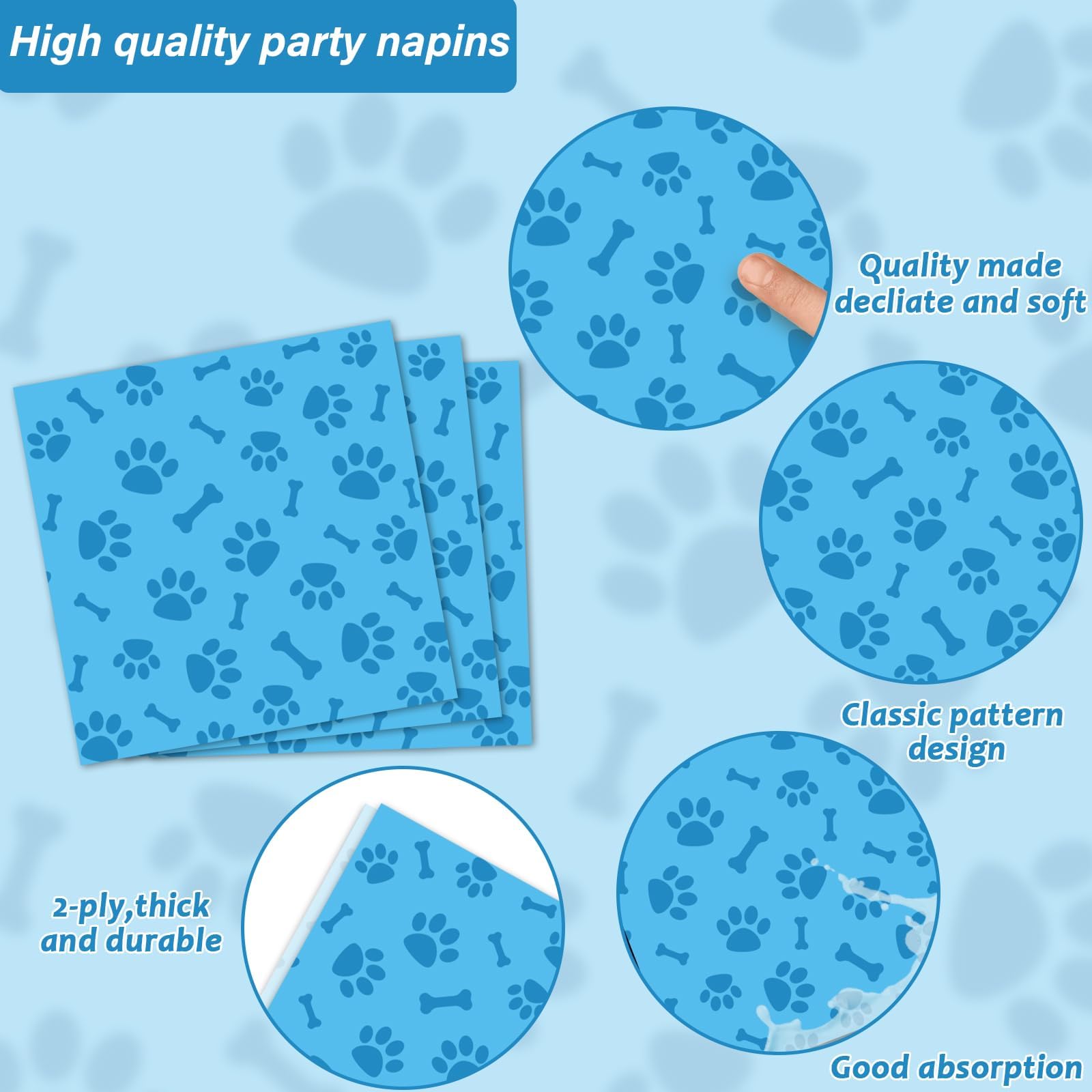 High quality party napins

Quality made decliate and soft

Classic pattern design

2-ply,thick and durable

Good absorption